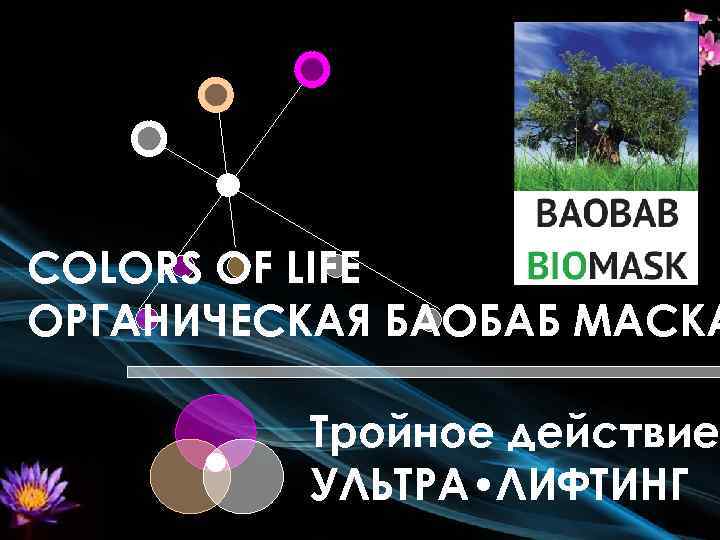 BAOBAB
BIOMASK

COLORS OF LIFE
ОРГАНИЧЕСКАЯ БАОБАБ МАСКА

Тройное действие
УЛЬТРА•ЛИФТИНГ